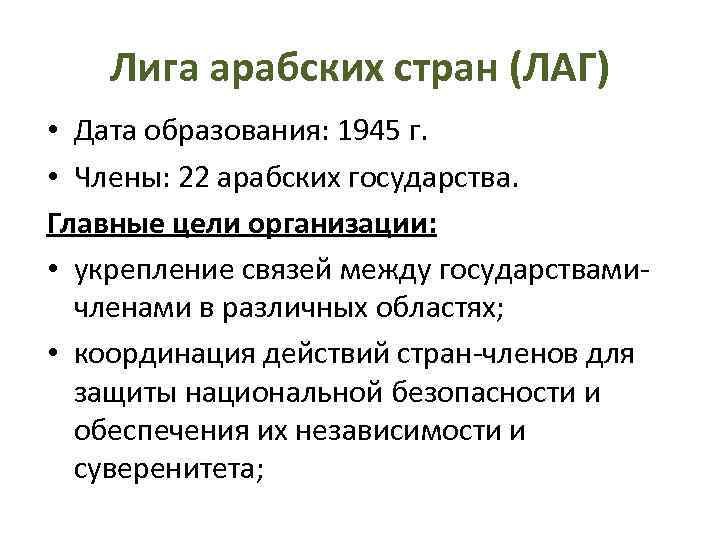 Лига арабских стран (ЛАГ)

• Дата образования: 1945 г.
• Члены: 22 арабских государства.

Главные цели организации:

• укрепление связей между государствами-членами в различных областях;
• координация действий стран-членов для защиты национальной безопасности и обеспечения их независимости и суверенитета;